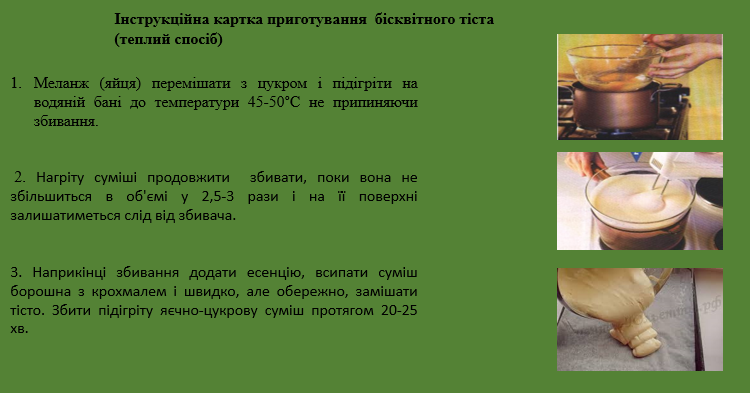 Інструкційна картка приготування бісквітного тіста (теплий спосіб)

1. Меланж (яйця) перемішати з цукром і підігріти на водяній бані до температури 45-50°С не припиняючи збивання.

2. Нагріту суміші продовжити збивати, поки вона не збільшиться в об'ємі у 2,5-3 рази і на її поверхні залишатиметься слід від збивача.

3. Наприкінці збивання додати есенцію, всипати суміш борошна з крохмалем і швидко, але обережно, замішати тісто. Збити підігріту яєчно-цукрову суміш протягом 20-25 хв.